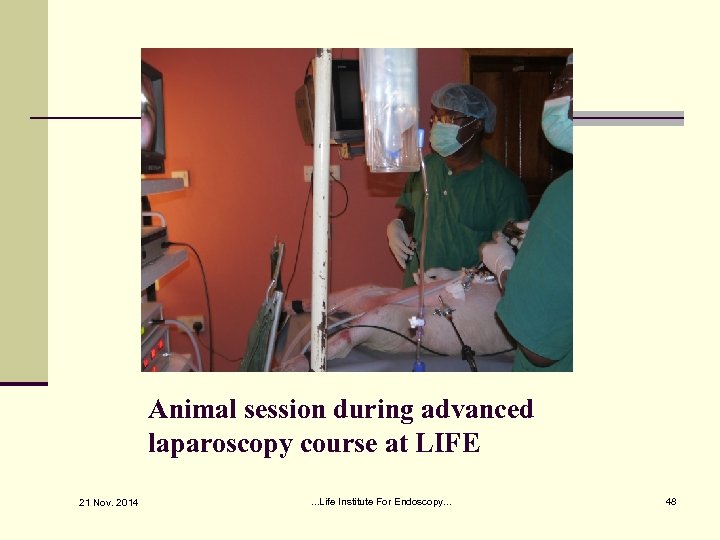 Animal session during advanced laparoscopy course at LIFE

21 Nov. 2014

...Life Institute For Endoscopy...

48